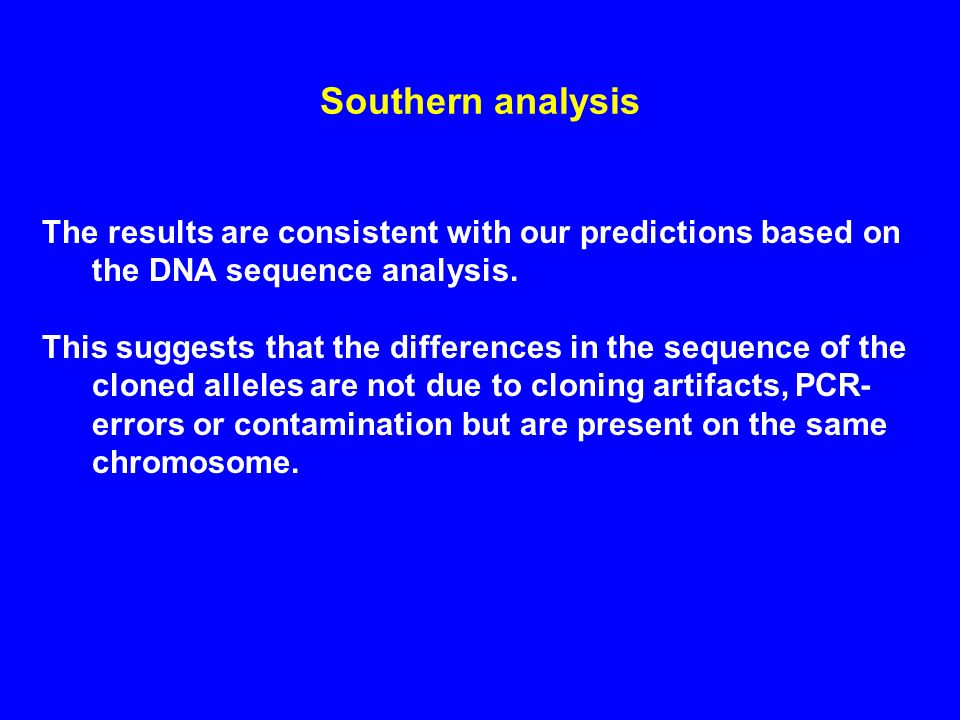 Southern analysis

The results are consistent with our predictions based on the DNA sequence analysis.

This suggests that the differences in the sequence of the cloned alleles are not due to cloning artifacts, PCR-errors or contamination but are present on the same chromosome.